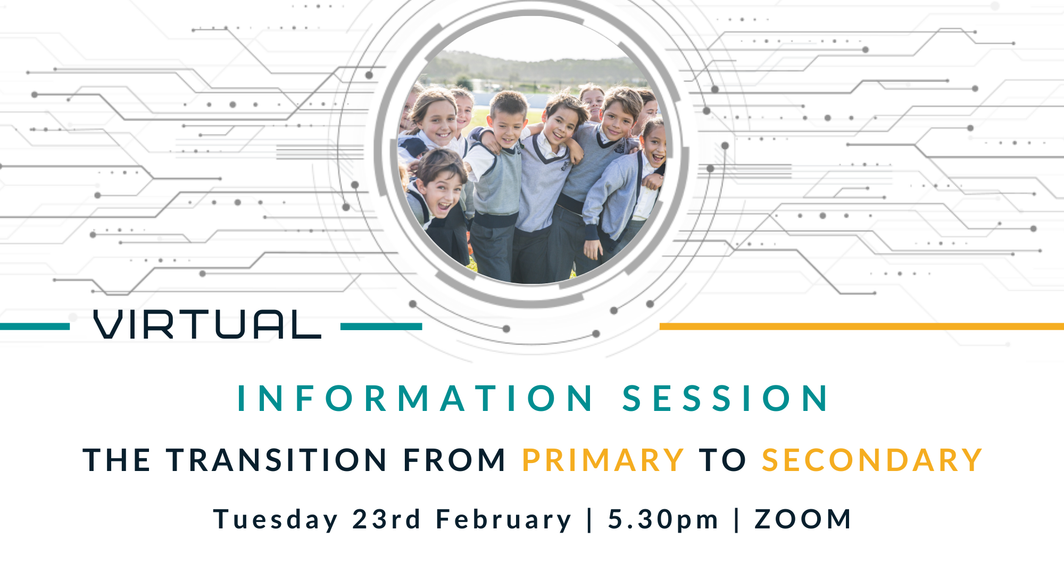 VIRTUAL

INFORMATION SESSION

THE TRANSITION FROM PRIMARY TO SECONDARY

Tuesday 23rd February | 5.30pm | ZOOM